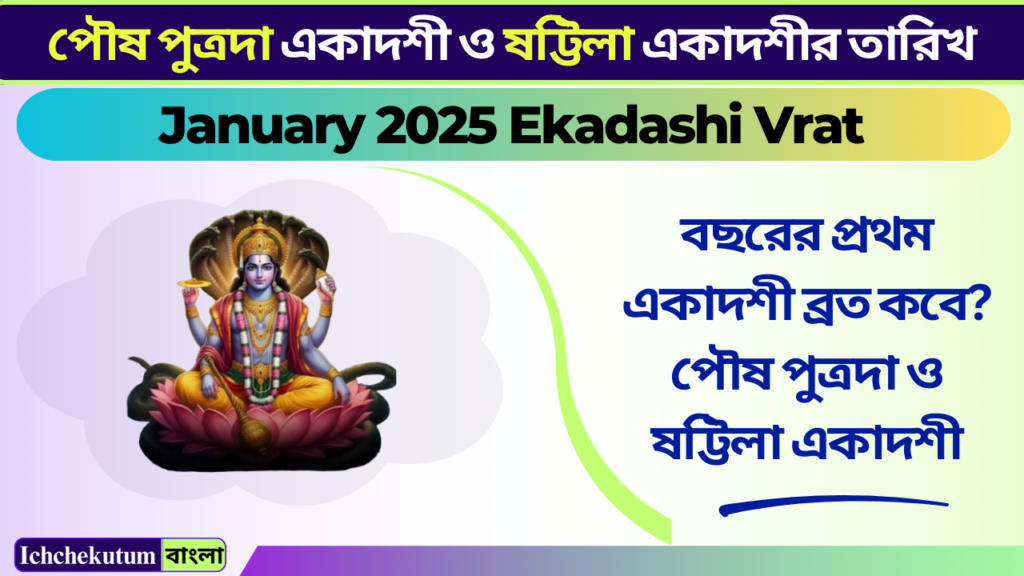 পৌষ পুত্রদা একাদশী ও ষট্তিলা একাদশীর তারিখ

January 2025 Ekadashi Vrat

বছরের প্রথম একাদশী ব্রত কবে? পৌষ পুত্রদা ও ষট্তিলা একাদশী

Ichchekutum বাংলা